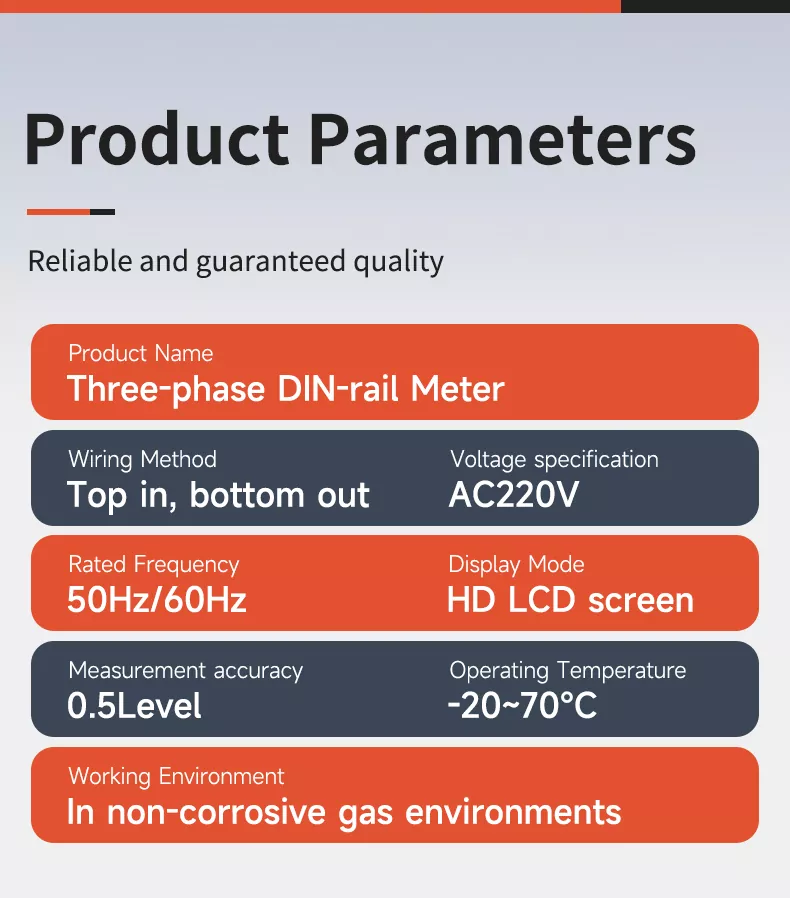 Product Parameters

Reliable and guaranteed quality

Product Name
Three-phase DIN-rail Meter

Wiring Method
Top in, bottom out

Voltage specification
AC220V

Rated Frequency
50Hz/60Hz

Display Mode
HD LCD screen

Measurement accuracy
0.5Level

Operating Temperature
-20~70°C

Working Environment
In non-corrosive gas environments